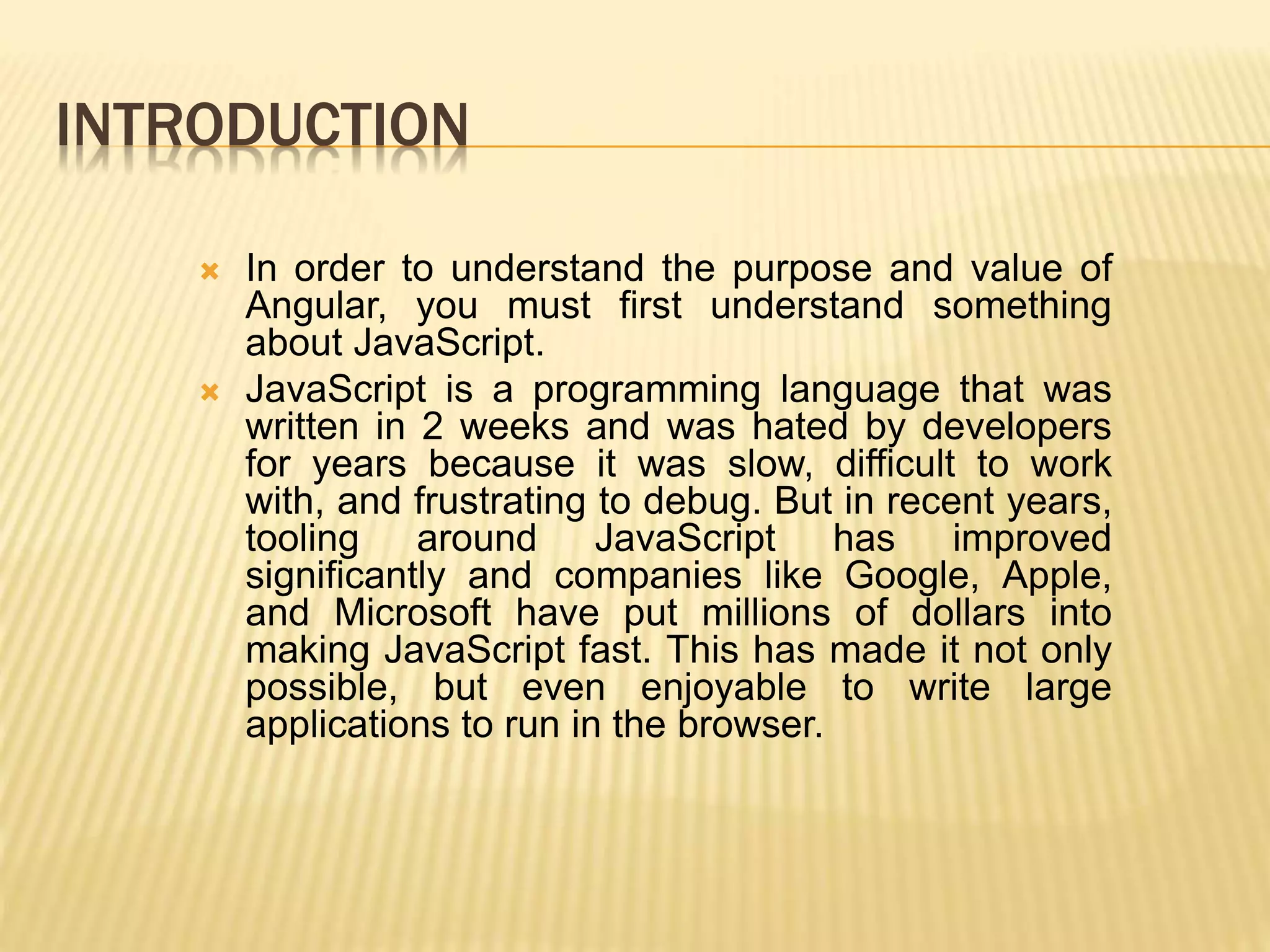 INTRODUCTION

In order to understand the purpose and value of Angular, you must first understand something about JavaScript.

JavaScript is a programming language that was written in 2 weeks and was hated by developers for years because it was slow, difficult to work with, and frustrating to debug. But in recent years, tooling around JavaScript has improved significantly and companies like Google, Apple, and Microsoft have put millions of dollars into making JavaScript fast. This has made it not only possible, but even enjoyable to write large applications to run in the browser.